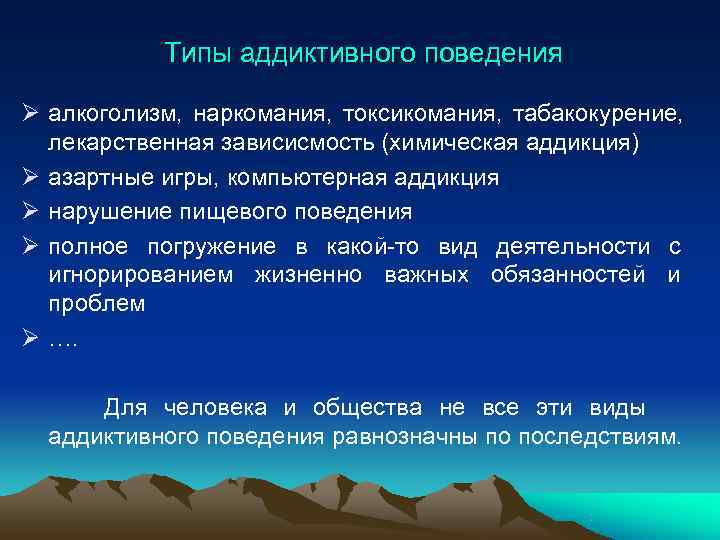 Типы аддиктивного поведения

➢ алкоголизм, наркомания, токсикомания, табакокурение, лекарственная зависисмость (химическая аддикция)

➢ азартные игры, компьютерная аддикция

➢ нарушение пищевого поведения

➢ полное погружение в какой-то вид деятельности с игнорированием жизненно важных обязанностей и проблем

➢ ….

Для человека и общества не все эти виды аддиктивного поведения равнозначны по последствиям.